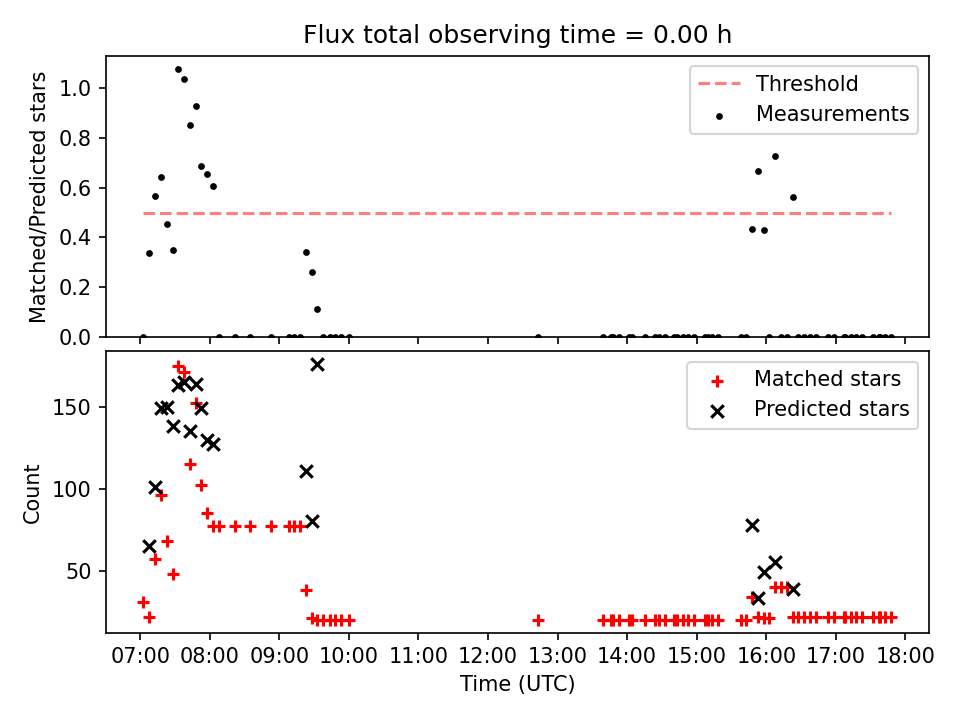 Flux total observing time = 0.00 h

Matched/Predicted stars

1.0
0.8
0.6
0.4
0.2
0.0

Threshold
Measurements

Count

150
100
50

Matched stars
Predicted stars

07:00 08:00 09:00 10:00 11:00 12:00 13:00 14:00 15:00 16:00 17:00 18:00

Time (UTC)